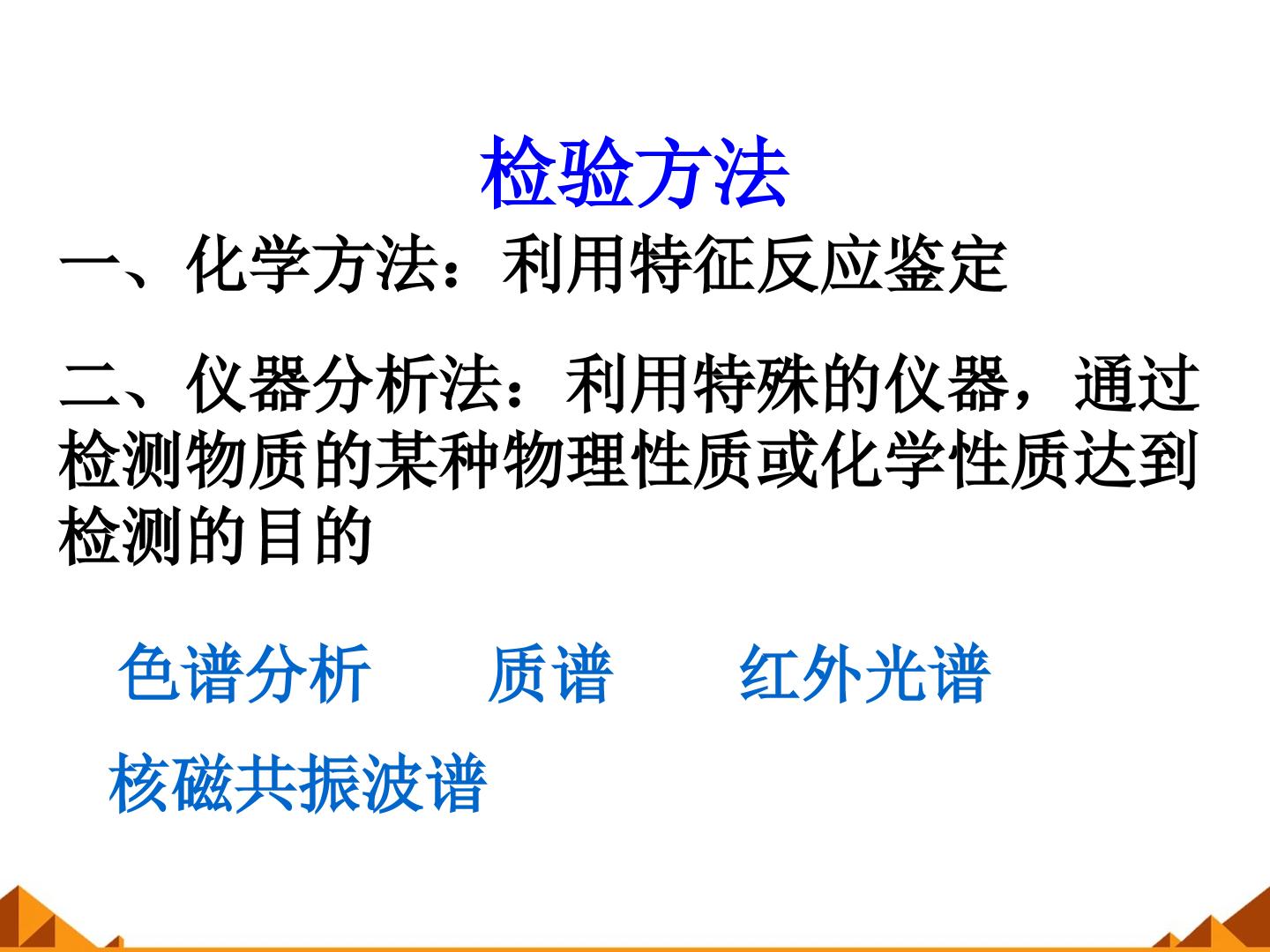 检验方法

一、化学方法：利用特征反应鉴定

二、仪器分析法：利用特殊的仪器，通过检测物质的某种物理性质或化学性质达到检测的目的

色谱分析　质谱　红外光谱

核磁共振波谱